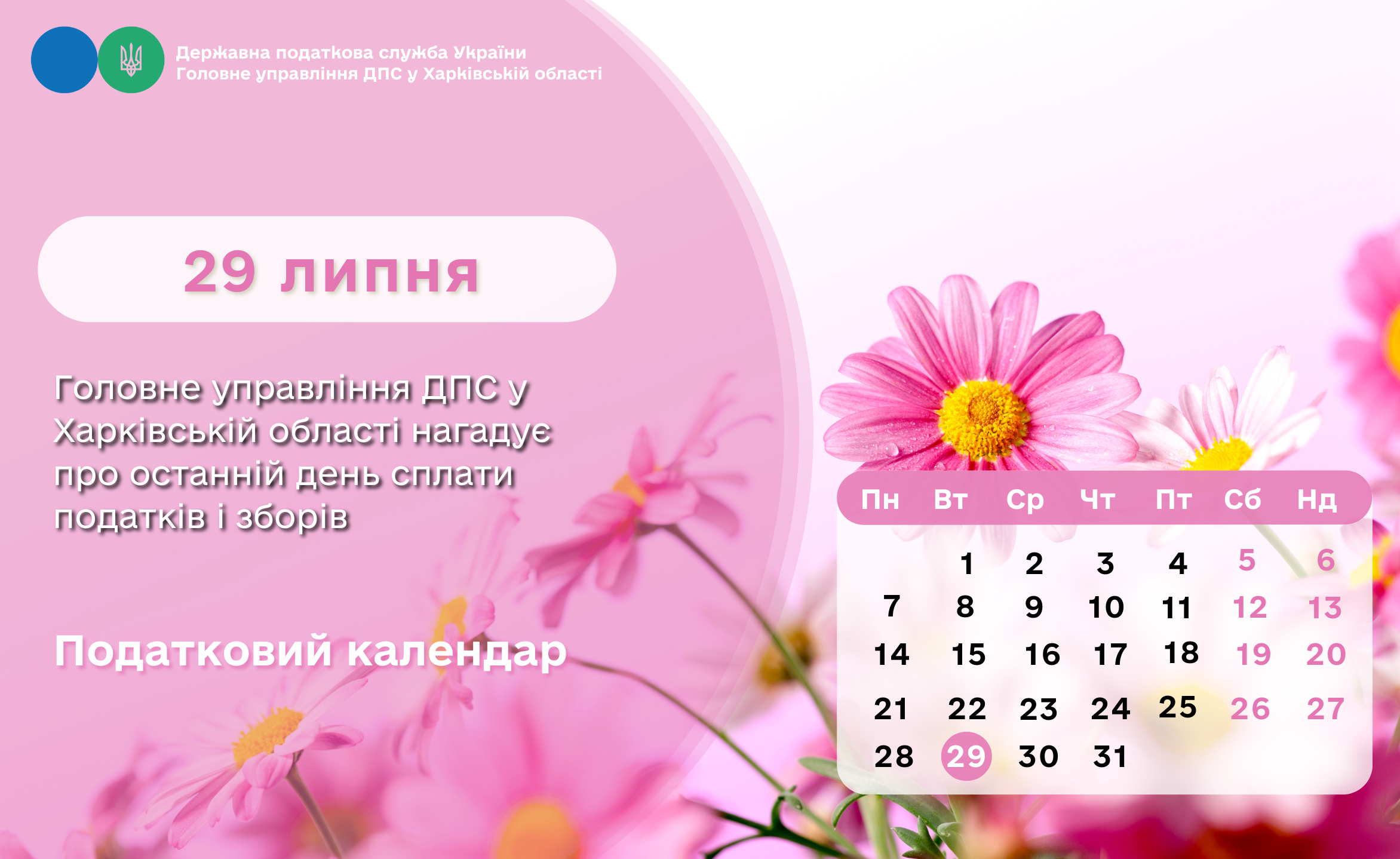 Державна податкова служба України
Головне управління ДПС у Харківській області

29 липня

Головне управління ДПС у Харківській області нагадує про останній день сплати податків і зборів

Податковий календар

| Пн | Вт | Ср | Чт | Пт | Сб | Нд |
|---|---|---|---|---|---|---|
| | 1 | 2 | 3 | 4 | 5 | 6 |
| 7 | 8 | 9 | 10 | 11 | 12 | 13 |
| 14 | 15 | 16 | 17 | 18 | 19 | 20 |
| 21 | 22 | 23 | 24 | 25 | 26 | 27 |
| 28 | 29 | 30 | 31 | | | |